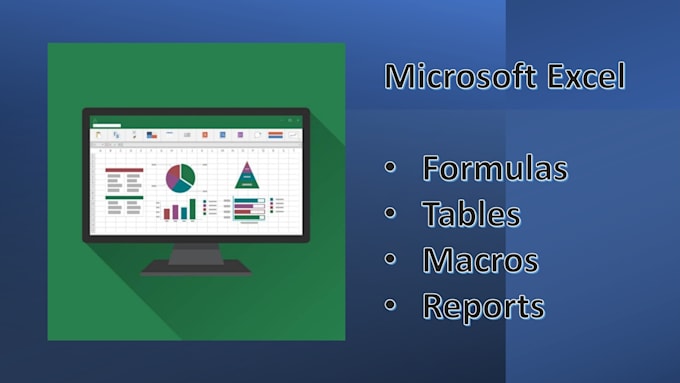 Microsoft Excel

• Formulas
• Tables
• Macros
• Reports